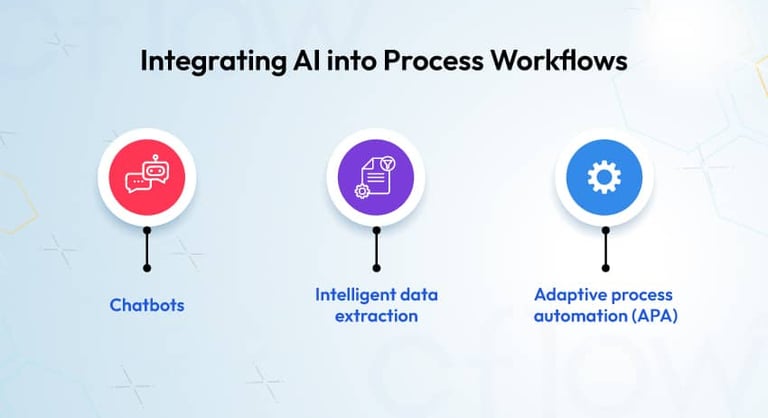 Integrating AI into Process Workflows

Chatbots

Intelligent data extraction

Adaptive process automation (APA)